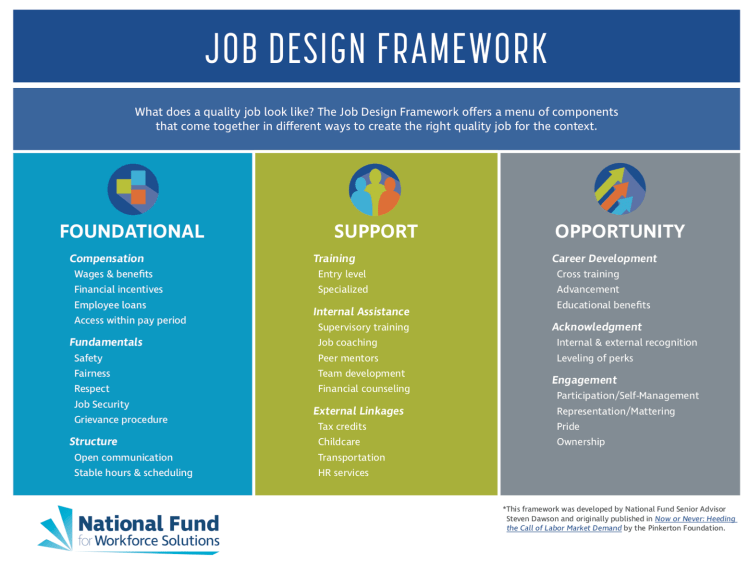 JOB DESIGN FRAMEWORK

What does a quality job look like? The Job Design Framework offers a menu of components that come together in different ways to create the right quality job for the context.

FOUNDATIONAL

Compensation
Wages & benefits
Financial incentives
Employee loans
Access within pay period

Fundamentals
Safety
Fairness
Respect
Job Security
Grievance procedure

Structure
Open communication
Stable hours & scheduling

SUPPORT

Training
Entry level
Specialized

Internal Assistance
Supervisory training
Job coaching
Peer mentors
Team development
Financial counseling

External Linkages
Tax credits
Childcare
Transportation
HR services

OPPORTUNITY

Career Development
Cross training
Advancement
Educational benefits

Acknowledgment
Internal & external recognition
Leveling of perks

Engagement
Participation/Self-Management
Representation/Mattering
Pride
Ownership

National Fund for Workforce Solutions

*This framework was developed by National Fund Senior Advisor Steven Dawson and originally published in Now or Never: Heeding the Call of Labor Market Demand by the Pinkerton Foundation.